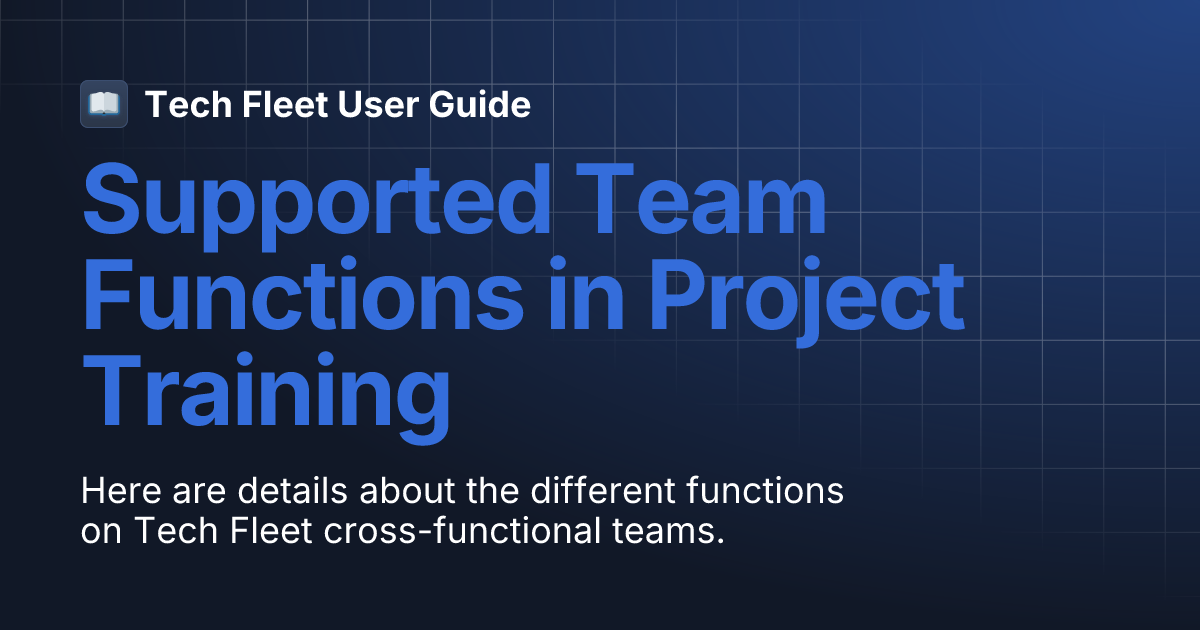 Tech Fleet User Guide

Supported Team Functions in Project Training

Here are details about the different functions on Tech Fleet cross-functional teams.